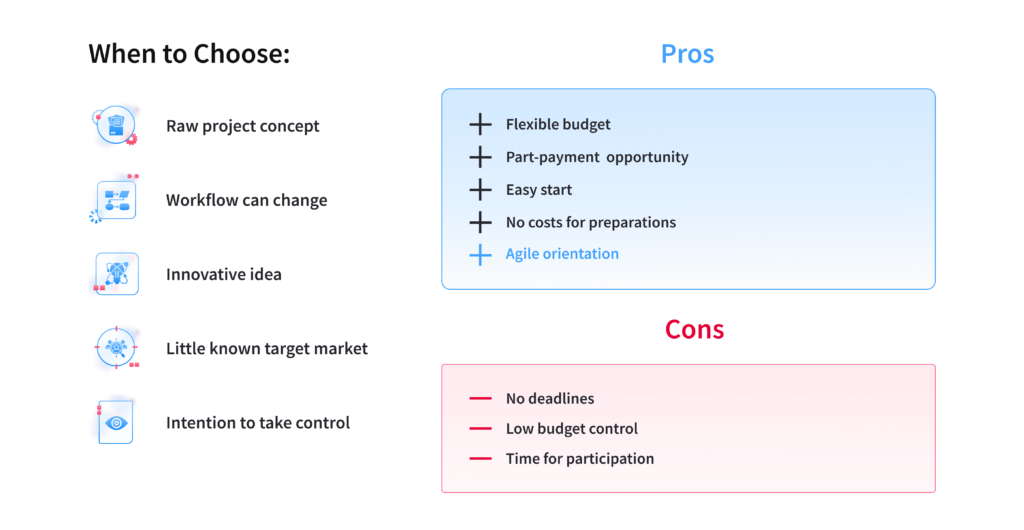 When to Choose:

Raw project concept

Workflow can change

Innovative idea

Little known target market

Intention to take control

Pros

+ Flexible budget
+ Part-payment opportunity
+ Easy start
+ No costs for preparations
+ Agile orientation

Cons

— No deadlines
— Low budget control
— Time for participation